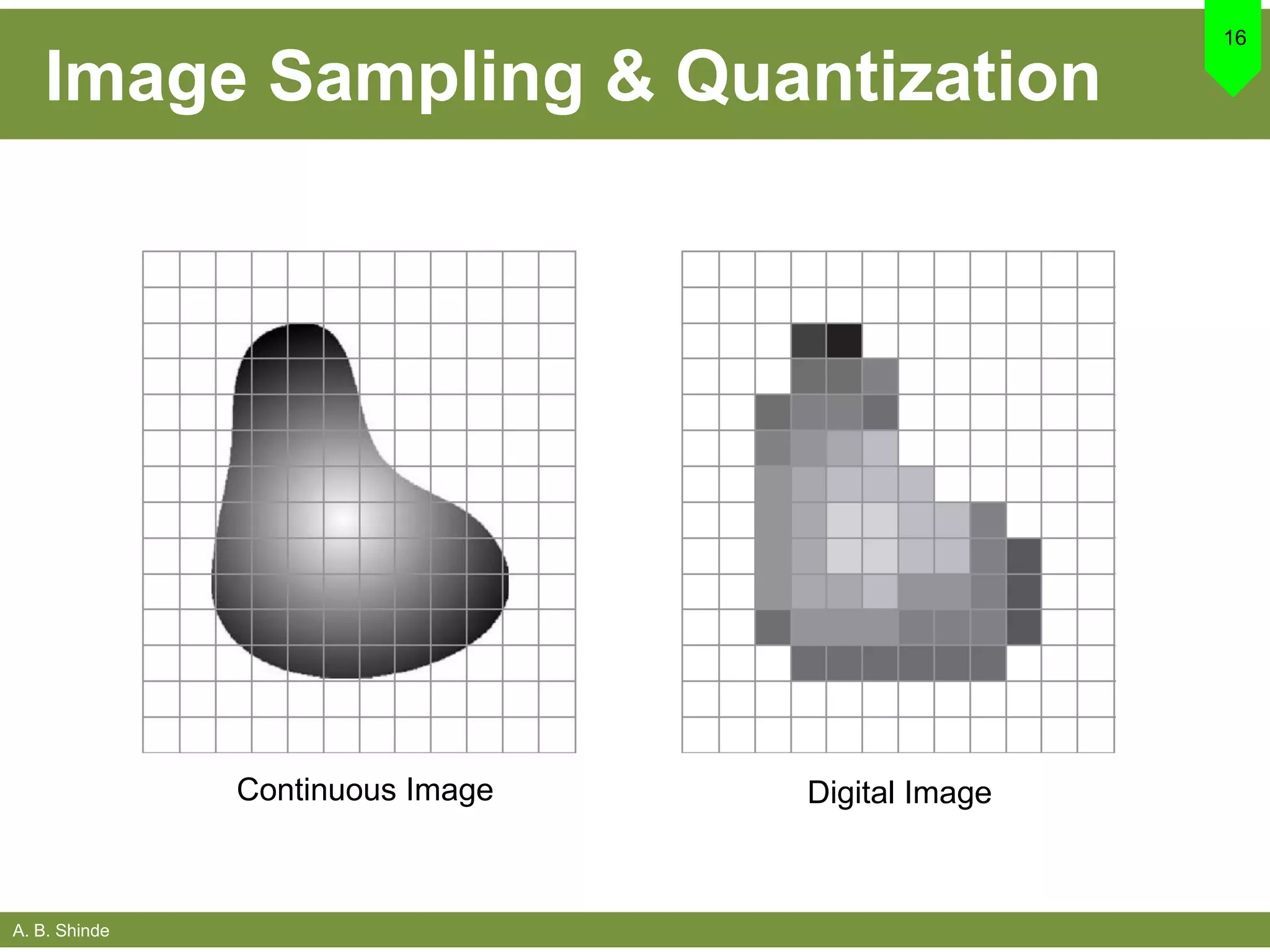 Image Sampling & Quantization

16

Continuous Image

Digital Image

A. B. Shinde